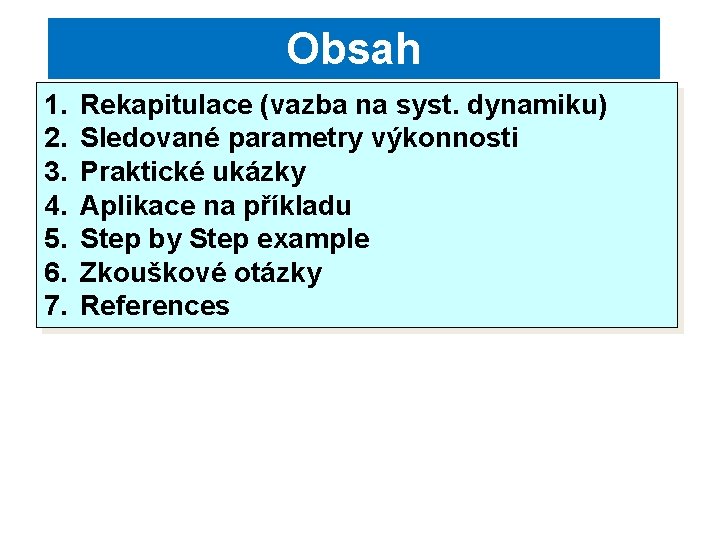 Obsah

1. Rekapitulace (vazba na syst. dynamiku)
2. Sledované parametry výkonnosti
3. Praktické ukázky
4. Aplikace na příkladu
5. Step by Step example
6. Zkouškové otázky
7. References